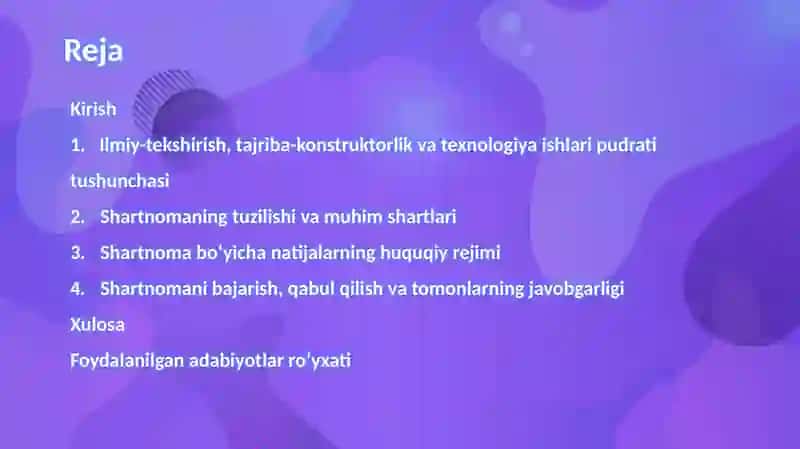 Reja

Kirish

1. Ilmiy-tekshirish, tajriba-konstruktorlik va texnologiya ishlari pudrati tushunchasi

2. Shartnomaning tuzilishi va muhim shartlari

3. Shartnoma bo'yicha natijalarning huquqiy rejimi

4. Shartnomani bajarish, qabul qilish va tomonlarning javobgarligi

Xulosa

Foydalanilgan adabiyotlar ro'yxati